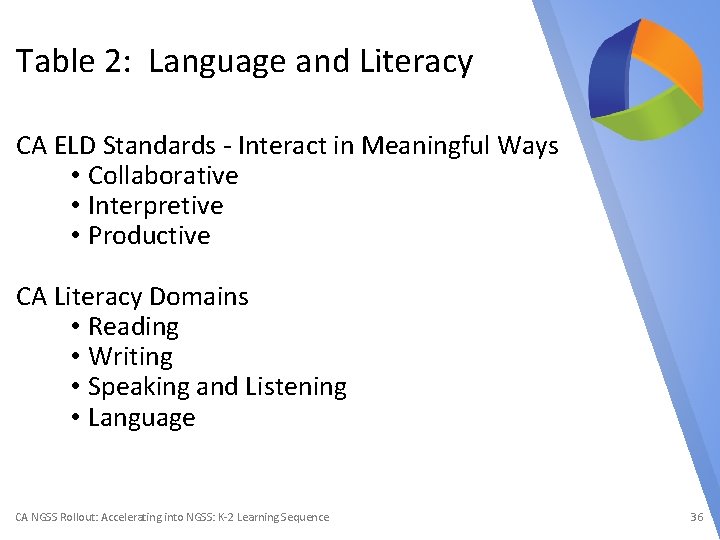 Table 2: Language and Literacy

CA ELD Standards - Interact in Meaningful Ways
• Collaborative
• Interpretive
• Productive

CA Literacy Domains
• Reading
• Writing
• Speaking and Listening
• Language

CA NGSS Rollout: Accelerating into NGSS: K-2 Learning Sequence

36